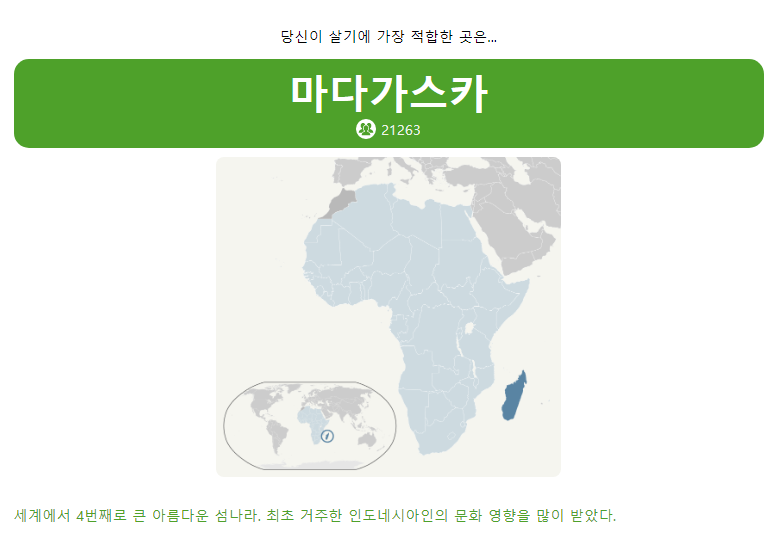 당신이 살기에 가장 적합한 곳은...

마다가스카

21263

세계에서 4번째로 큰 아름다운 섬나라. 최초 거주한 인도네시아인의 문화 영향을 많이 받았다.